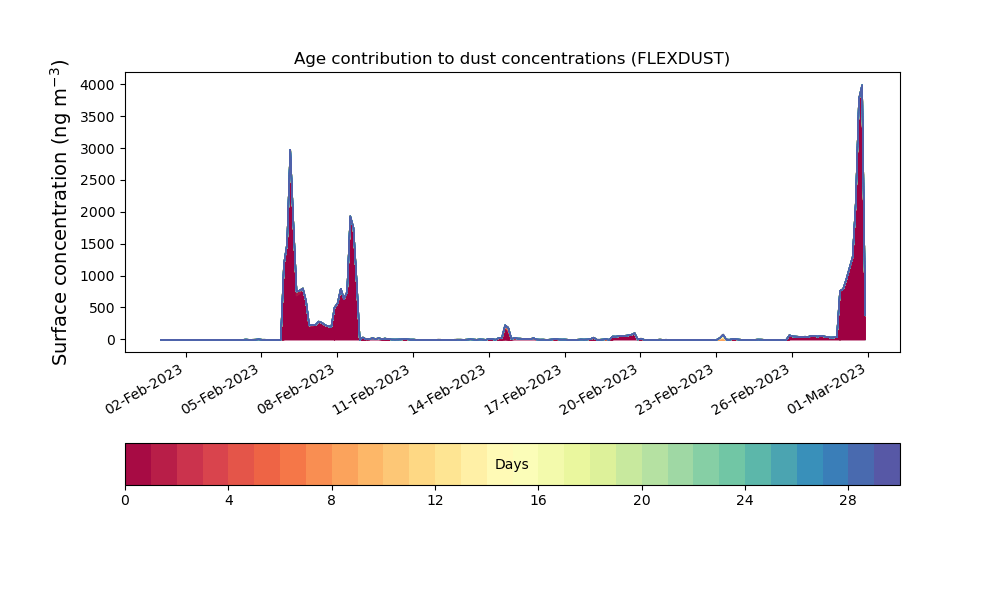 Age contribution to dust concentrations (FLEXDUST)

Surface concentration (ng m$^{-3}$)

4000
3500
3000
2500
2000
1500
1000
500
0

02-Feb-2023
05-Feb-2023
08-Feb-2023
11-Feb-2023
14-Feb-2023
17-Feb-2023
20-Feb-2023
23-Feb-2023
26-Feb-2023
01-Mar-2023

Days

0
4
8
12
16
20
24
28